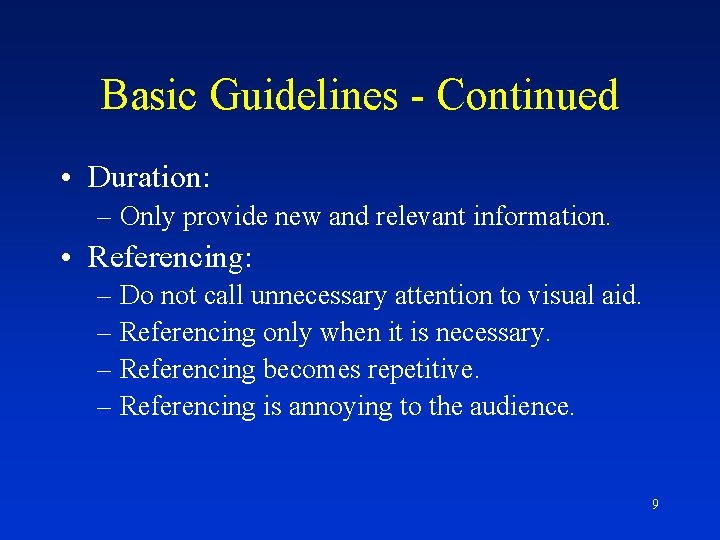 Basic Guidelines - Continued

• Duration:
– Only provide new and relevant information.

• Referencing:
– Do not call unnecessary attention to visual aid.
– Referencing only when it is necessary.
– Referencing becomes repetitive.
– Referencing is annoying to the audience.

9